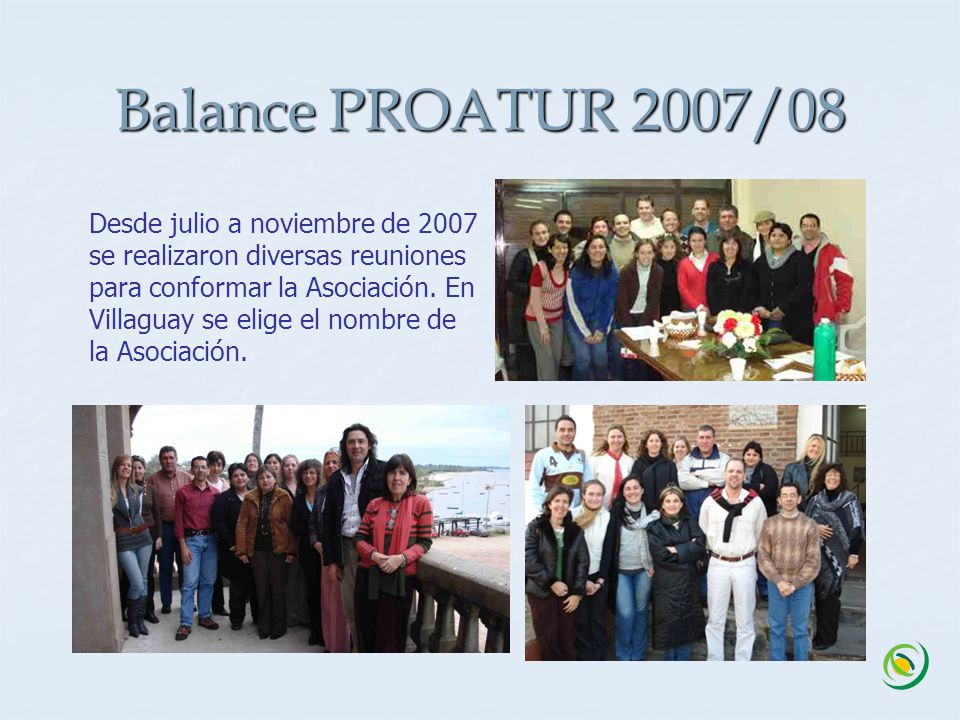 Balance PROATUR 2007/08

Desde julio a noviembre de 2007 se realizaron diversas reuniones para conformar la Asociación. En Villaguay se elige el nombre de la Asociación.